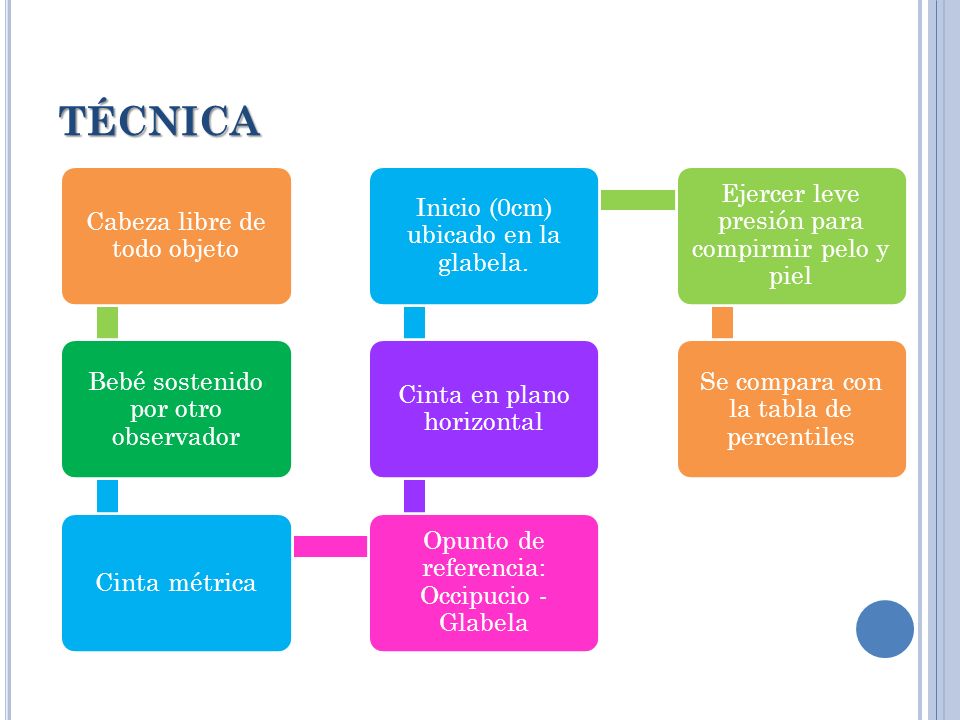 TÉCNICA

Cabeza libre de todo objeto

Bebé sostenido por otro observador

Cinta métrica

Opunto de referencia: Occipucio - Glabela

Cinta en plano horizontal

Inicio (0cm) ubicado en la glabela.

Ejercer leve presión para compirmir pelo y piel

Se compara con la tabla de percentiles